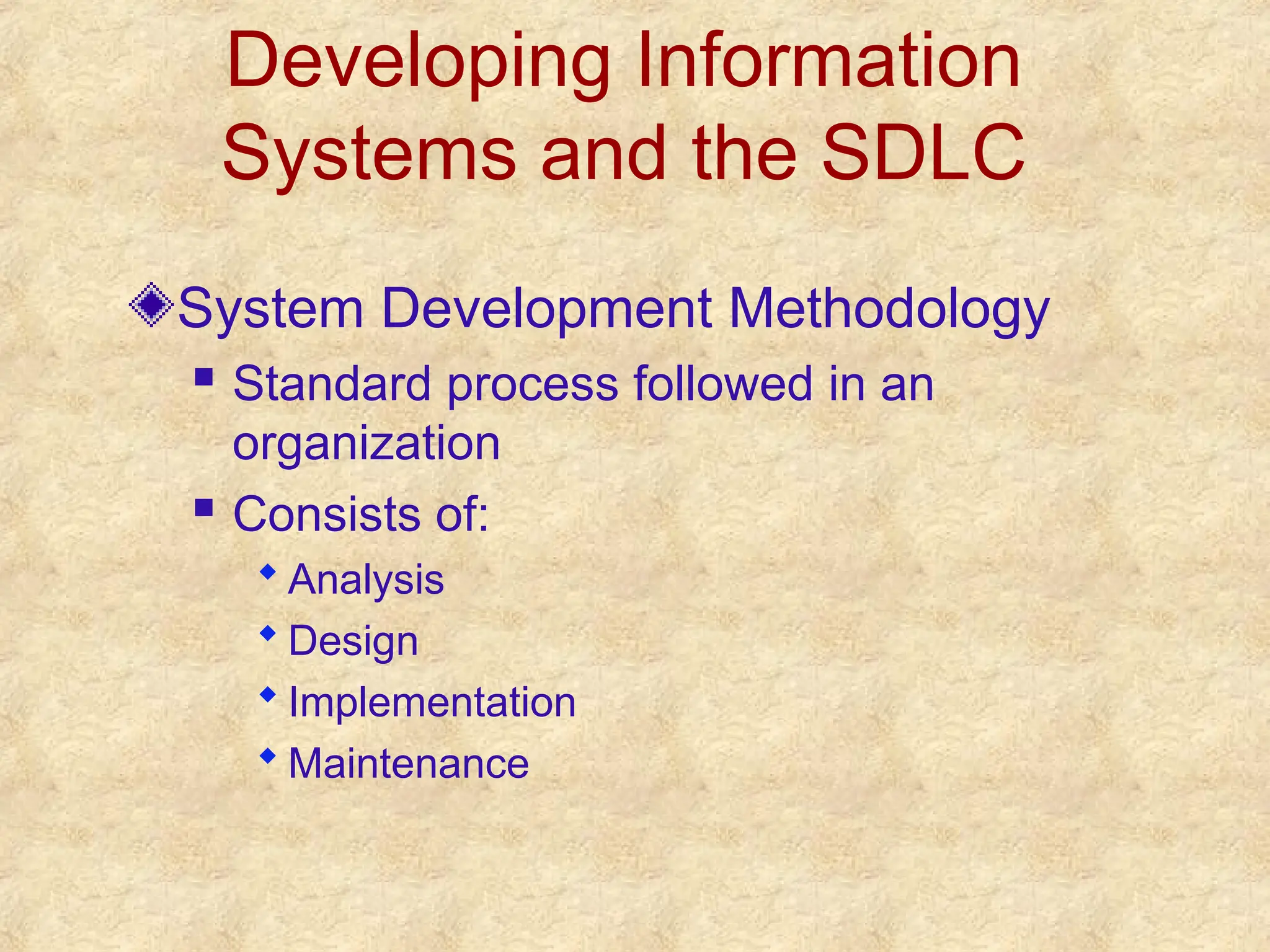 Developing Information Systems and the SDLC

System Development Methodology

Standard process followed in an organization

Consists of:

Analysis

Design

Implementation

Maintenance